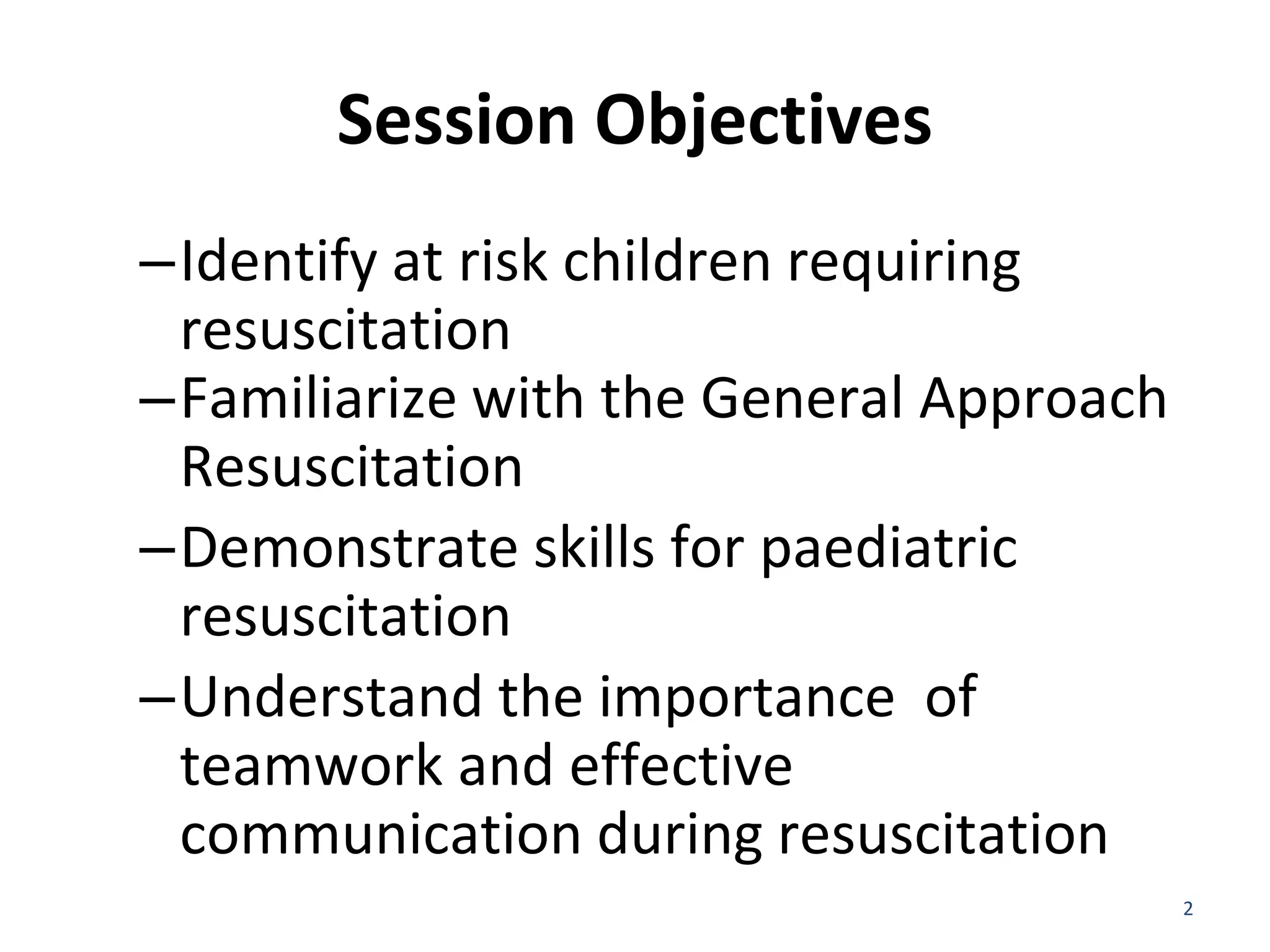 Session Objectives

– Identify at risk children requiring resuscitation
– Familiarize with the General Approach Resuscitation
– Demonstrate skills for paediatric resuscitation
– Understand the importance of teamwork and effective communication during resuscitation

2